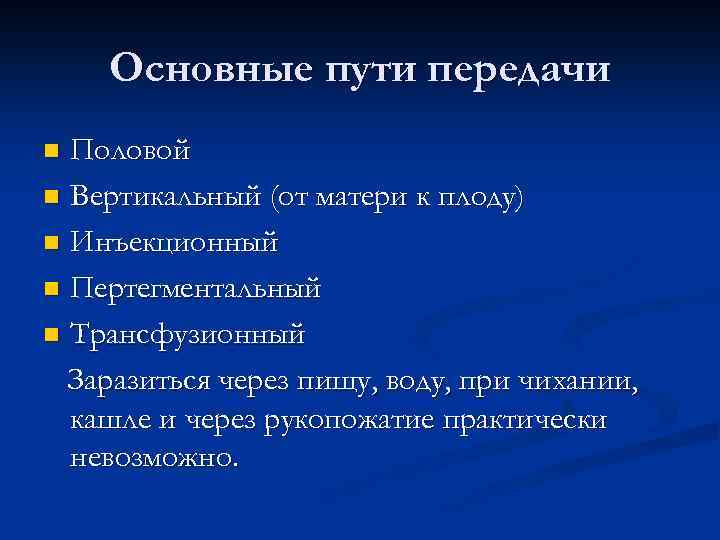 Основные пути передачи

- Половой
- Вертикальный (от матери к плоду)
- Инъекционный
- Пертегментальный
- Трансфузионный

Заразиться через пищу, воду, при чихании, кашле и через рукопожатие практически невозможно.